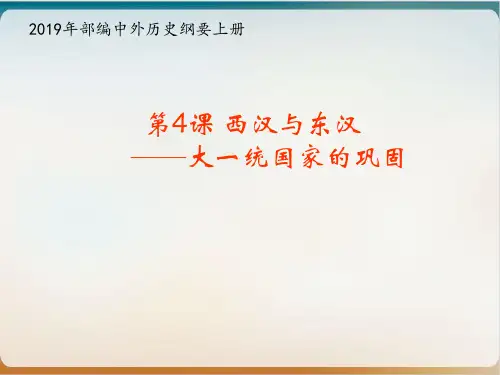 2019年部编中外历史纲要上册

第4课 西汉与东汉
——大一统国家的巩固